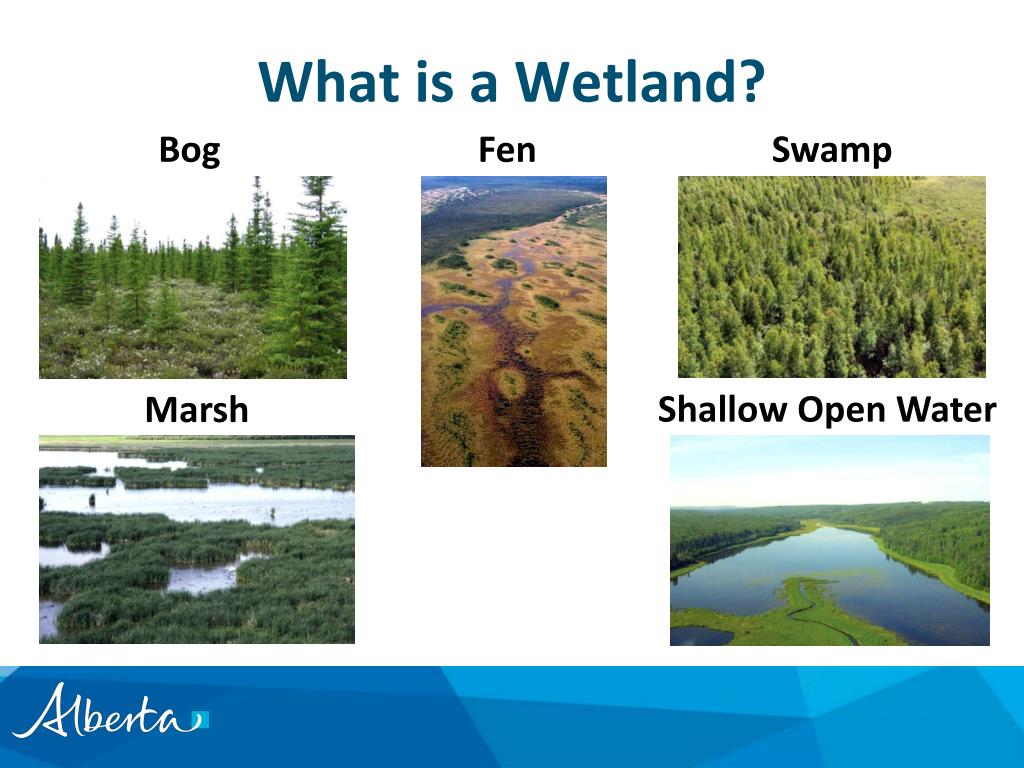 What is a Wetland?

Bog

Fen

Swamp

Marsh

Shallow Open Water

Alberta